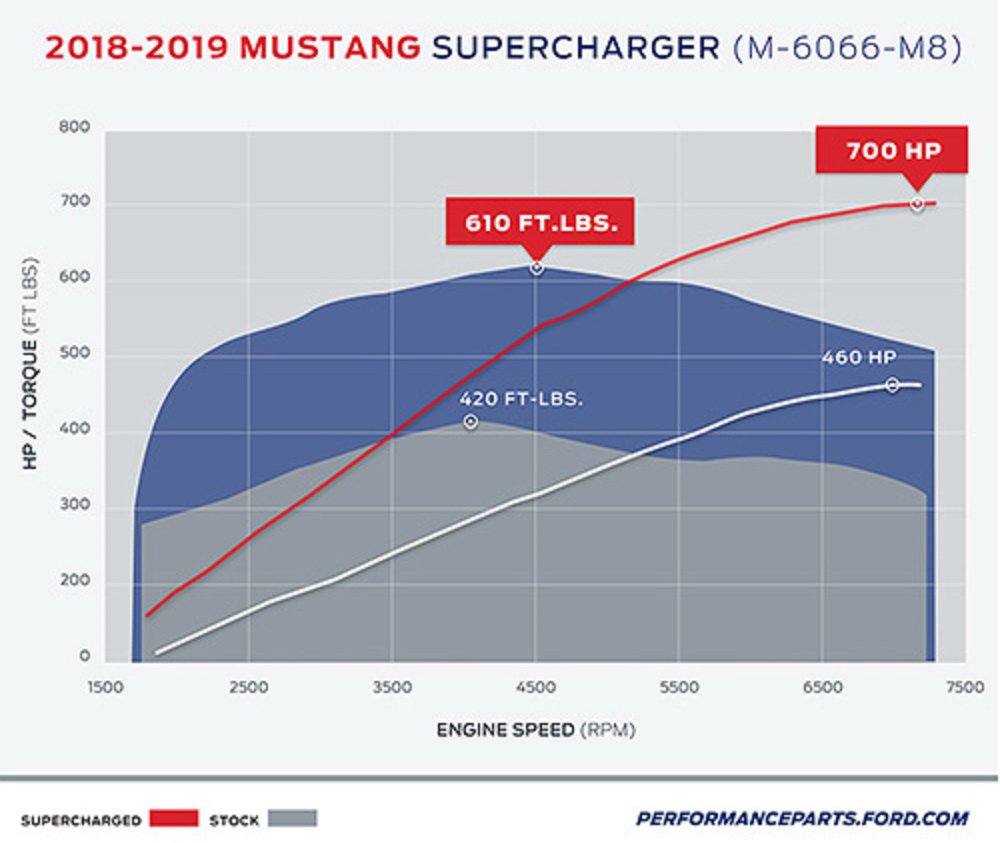 2018-2019 MUSTANG SUPERCHARGER (M-6066-M8)

HP / TORQUE (FT LBS)

800
700
600
500
400
300
200
0

700 HP
610 FT.LBS.
460 HP
420 FT-LBS.

1500 2500 3500 4500 5500 6500 7500

ENGINE SPEED (RPM)

SUPERCHARGED STOCK

PERFORMANCEPARTS.FORD.COM